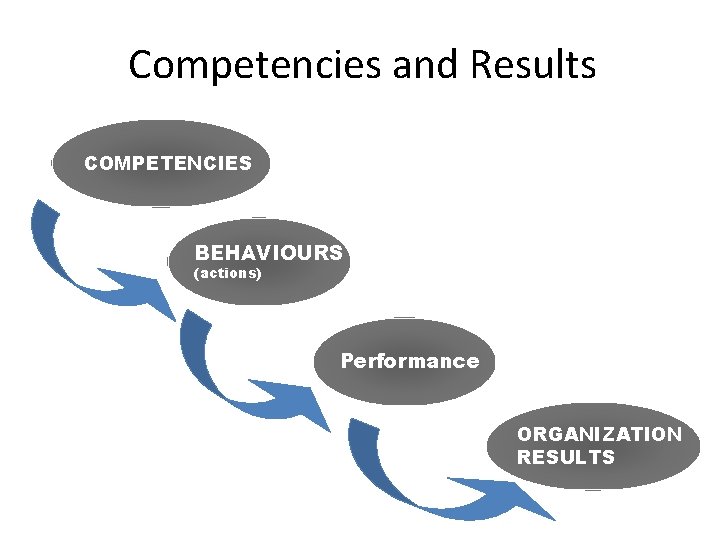 Competencies and Results

COMPETENCIES

BEHAVIOURS
(actions)

Performance

ORGANIZATION
RESULTS